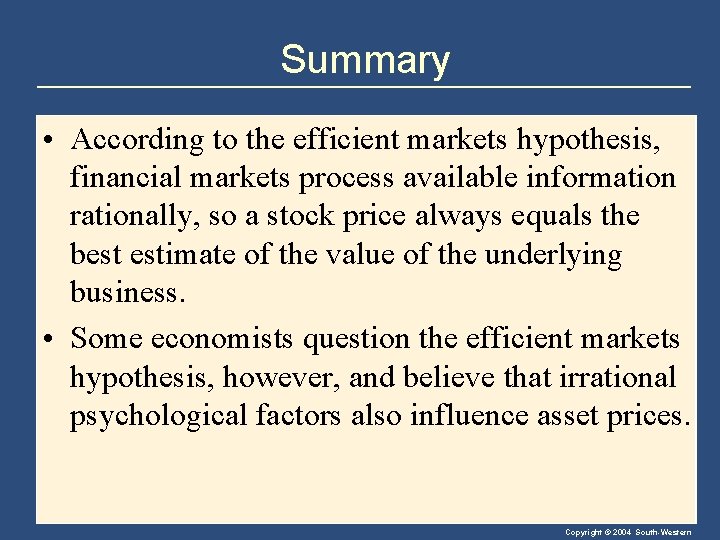 Summary

• According to the efficient markets hypothesis, financial markets process available information rationally, so a stock price always equals the best estimate of the value of the underlying business.

• Some economists question the efficient markets hypothesis, however, and believe that irrational psychological factors also influence asset prices.

Copyright © 2004 South-Western